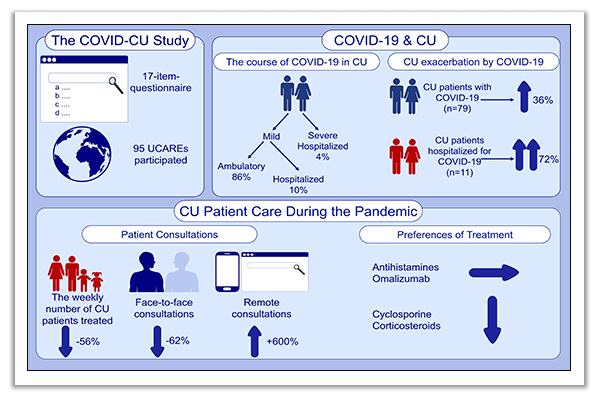 The COVID-CU Study

a ....
b ....
c ....
d ....

17-item-questionnaire

95 UCAREs participated

COVID-19 & CU

The course of COVID-19 in CU

Mild

Severe Hospitalized 4%

Ambulatory 86%

Hospitalized 10%

CU exacerbation by COVID-19

CU patients with COVID-19 (n=79)

36%

CU patients hospitalized for COVID-19 (n=11)

72%

CU Patient Care During the Pandemic

Patient Consultations

The weekly number of CU patients treated

-56%

Face-to-face consultations

-62%

Remote consultations

+600%

Preferences of Treatment

Antihistamines
Omalizumab

Cyclosporine
Corticosteroids